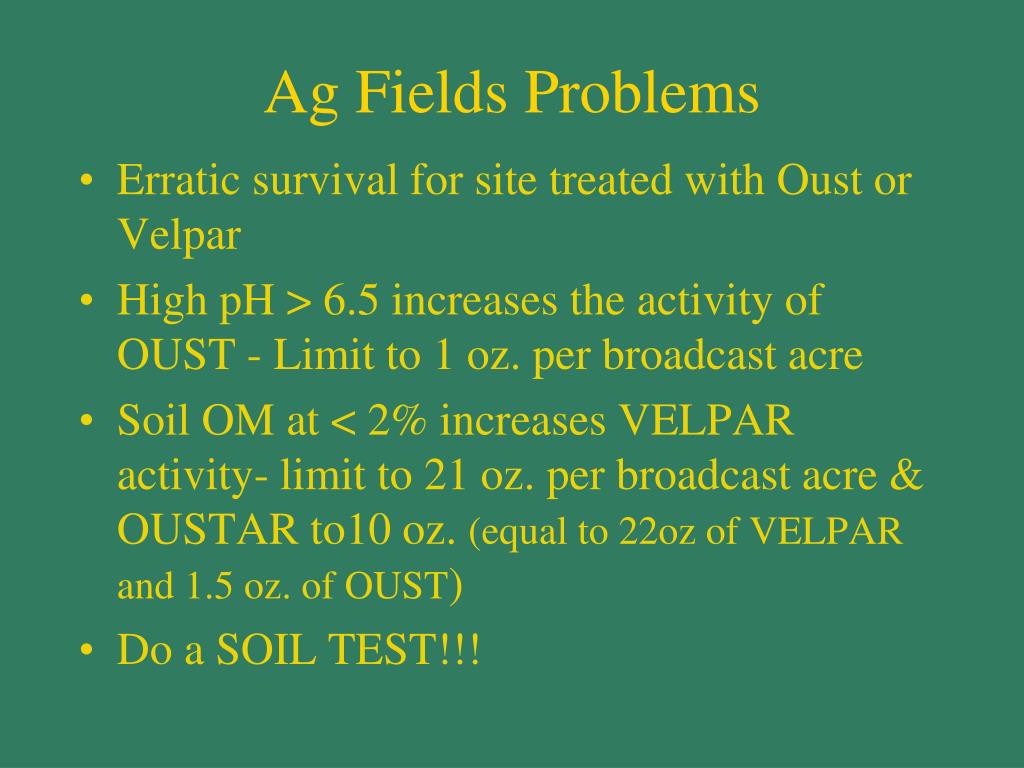 Ag Fields Problems

• Erratic survival for site treated with Oust or Velpar

• High pH > 6.5 increases the activity of OUST - Limit to 1 oz. per broadcast acre

• Soil OM at < 2% increases VELPAR activity- limit to 21 oz. per broadcast acre & OUSTAR to10 oz. (equal to 22oz of VELPAR and 1.5 oz. of OUST)

• Do a SOIL TEST!!!